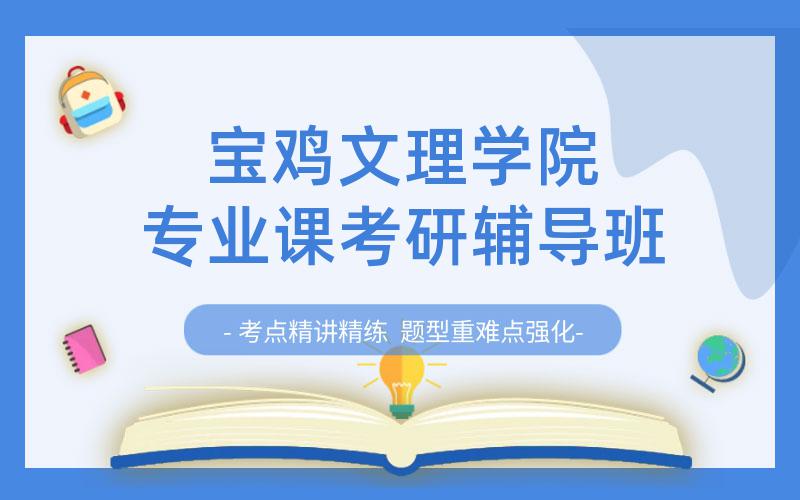 宝鸡文理学院
专业课考研辅导班

- 考点精讲精练 题型重难点强化-